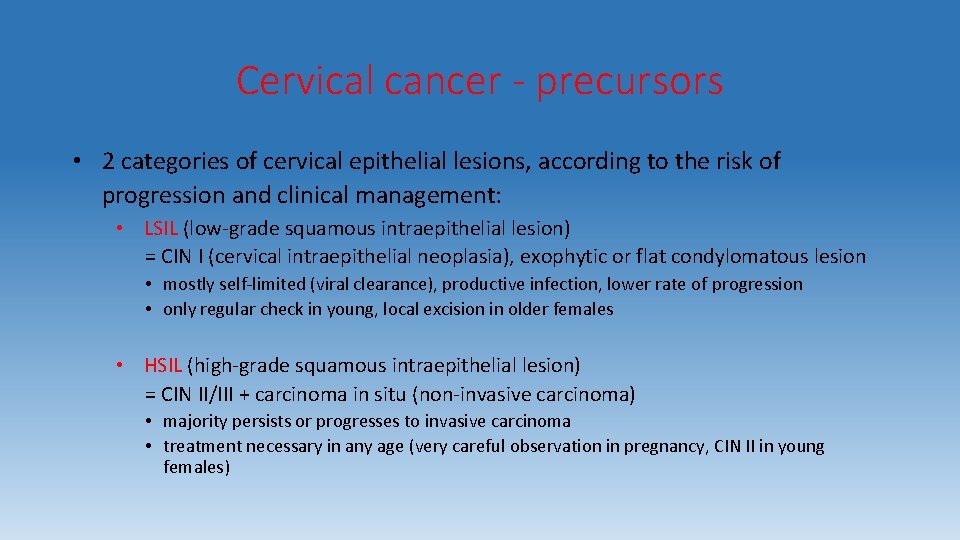 Cervical cancer - precursors

• 2 categories of cervical epithelial lesions, according to the risk of progression and clinical management:

• LSIL (low-grade squamous intraepithelial lesion) = CIN I (cervical intraepithelial neoplasia), exophytic or flat condylomatous lesion

• mostly self-limited (viral clearance), productive infection, lower rate of progression
• only regular check in young, local excision in older females

• HSIL (high-grade squamous intraepithelial lesion) = CIN II/III + carcinoma in situ (non-invasive carcinoma)

• majority persists or progresses to invasive carcinoma
• treatment necessary in any age (very careful observation in pregnancy, CIN II in young females)